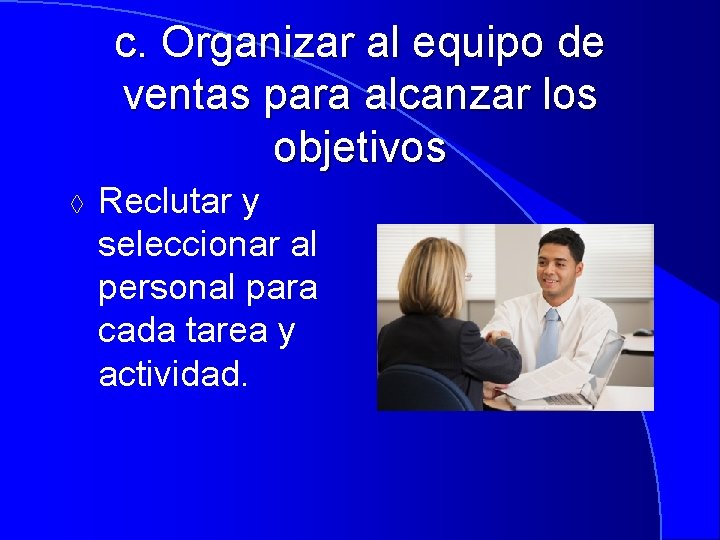 c. Organizar al equipo de ventas para alcanzar los objetivos

◊ Reclutar y seleccionar al personal para cada tarea y actividad.